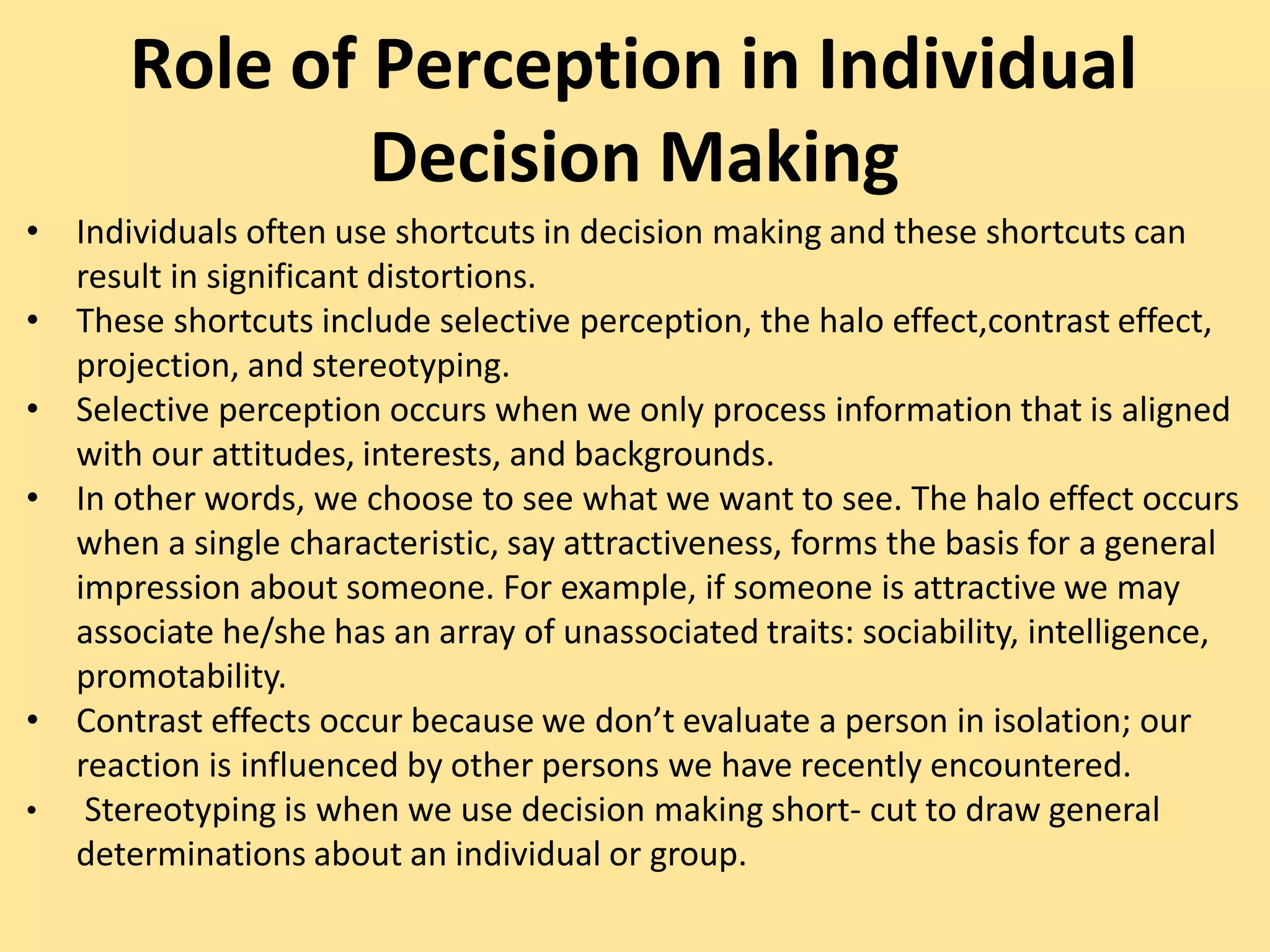 Role of Perception in Individual Decision Making

• Individuals often use shortcuts in decision making and these shortcuts can result in significant distortions.
• These shortcuts include selective perception, the halo effect,contrast effect, projection, and stereotyping.
• Selective perception occurs when we only process information that is aligned with our attitudes, interests, and backgrounds.
• In other words, we choose to see what we want to see. The halo effect occurs when a single characteristic, say attractiveness, forms the basis for a general impression about someone. For example, if someone is attractive we may associate he/she has an array of unassociated traits: sociability, intelligence, promotability.
• Contrast effects occur because we don’t evaluate a person in isolation; our reaction is influenced by other persons we have recently encountered.
• Stereotyping is when we use decision making short- cut to draw general determinations about an individual or group.